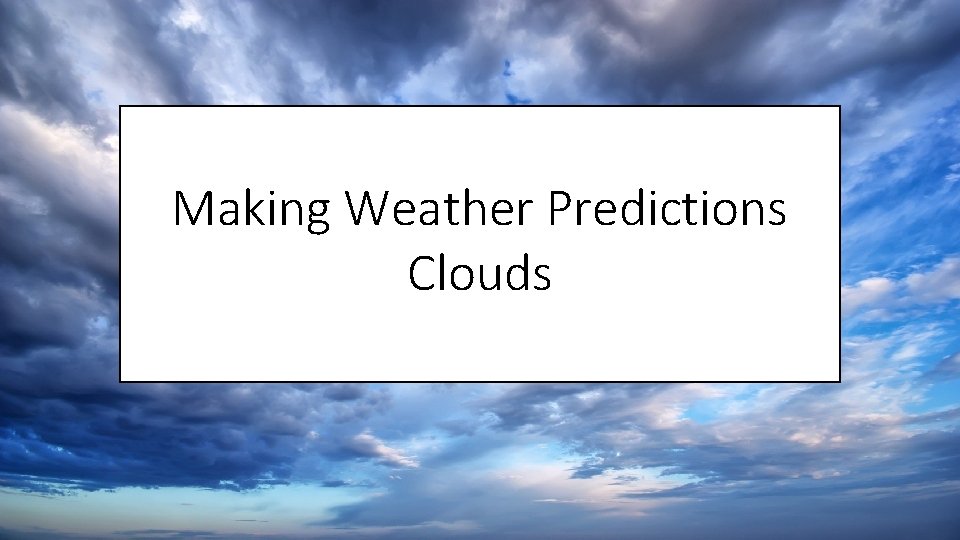 Making Weather Predictions
Clouds